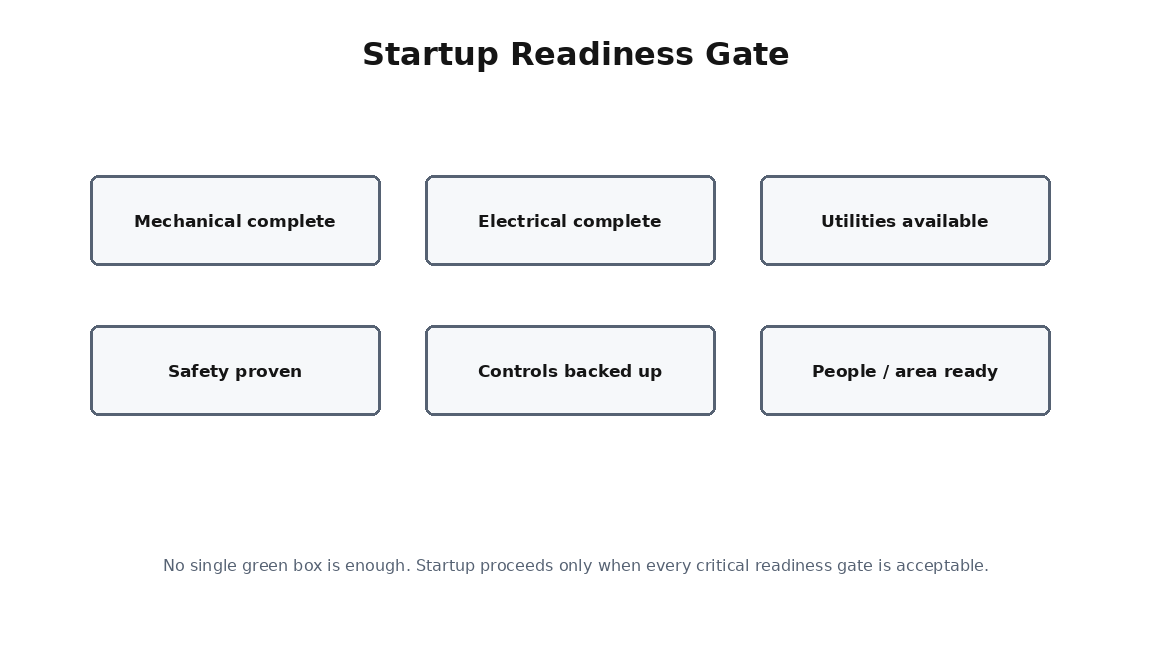 Startup Readiness Gate

Mechanical complete

Electrical complete

Utilities available

Safety proven

Controls backed up

People / area ready

No single green box is enough. Startup proceeds only when every critical readiness gate is acceptable.